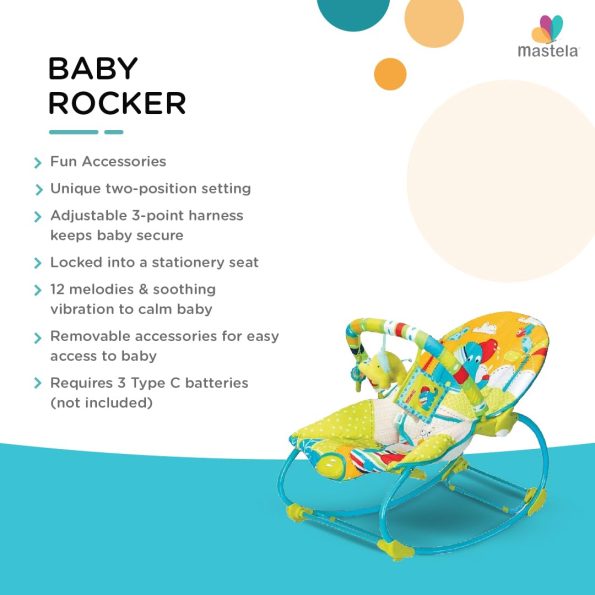 mastela

BABY ROCKER

Fun Accessories

Unique two-position setting

Adjustable 3-point harness keeps baby secure

Locked into a stationery seat

12 melodies & soothing vibration to calm baby

Removable accessories for easy access to baby

Requires 3 Type C batteries (not included)